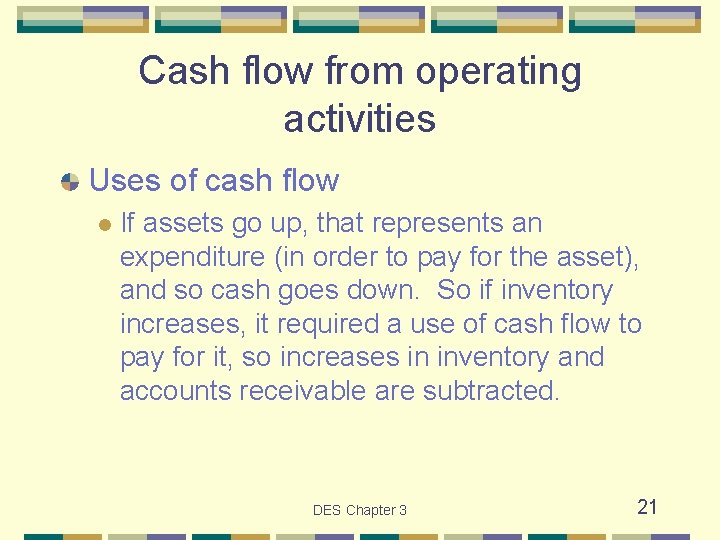 Cash flow from operating activities

Uses of cash flow

If assets go up, that represents an expenditure (in order to pay for the asset), and so cash goes down. So if inventory increases, it required a use of cash flow to pay for it, so increases in inventory and accounts receivable are subtracted.

DES Chapter 3

21